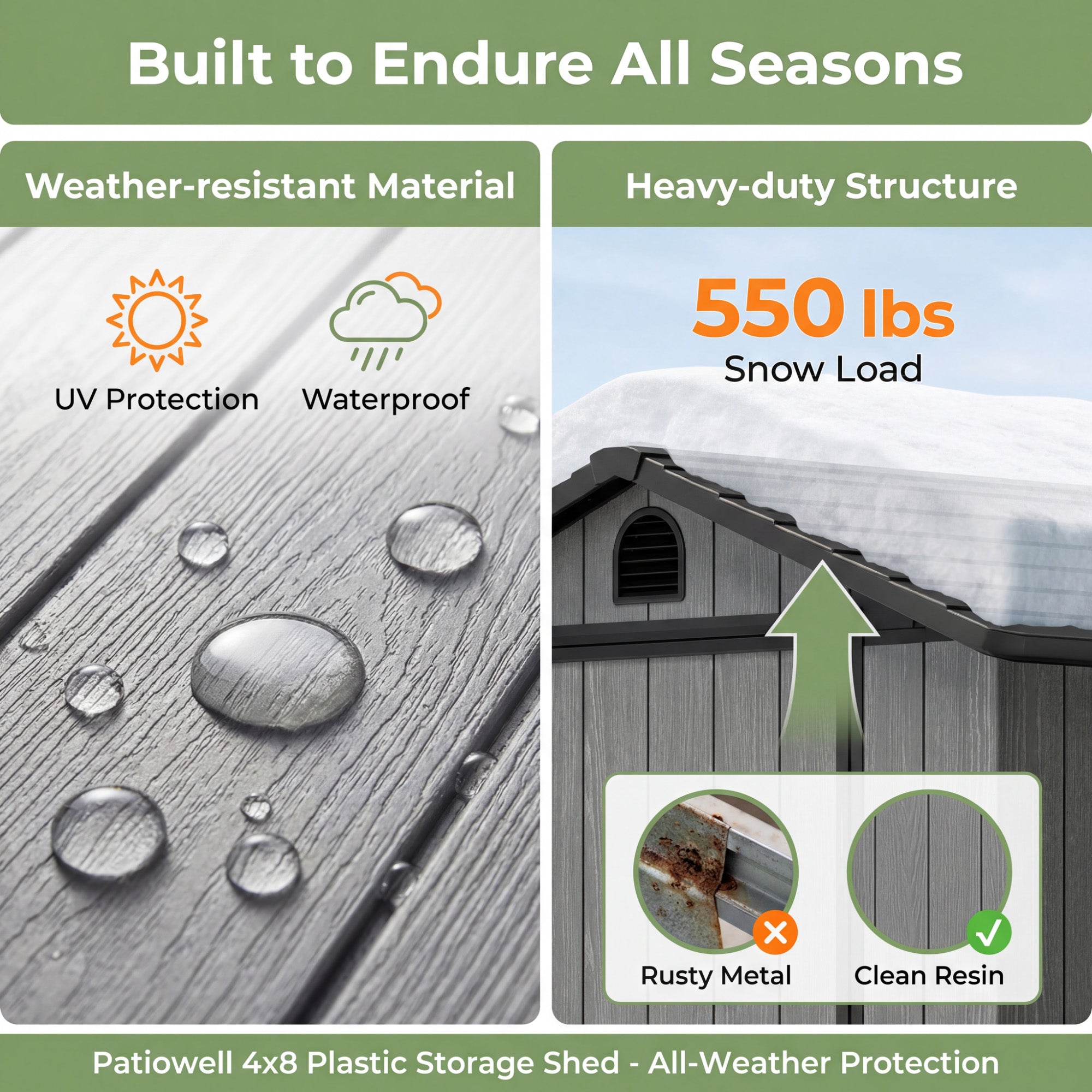 Built to Endure All Seasons

Weather-resistant Material

UV Protection

Waterproof

Heavy-duty Structure

550 lbs

Snow Load

Rusty Metal

Clean Resin

Patiowell 4x8 Plastic Storage Shed - All-Weather Protection